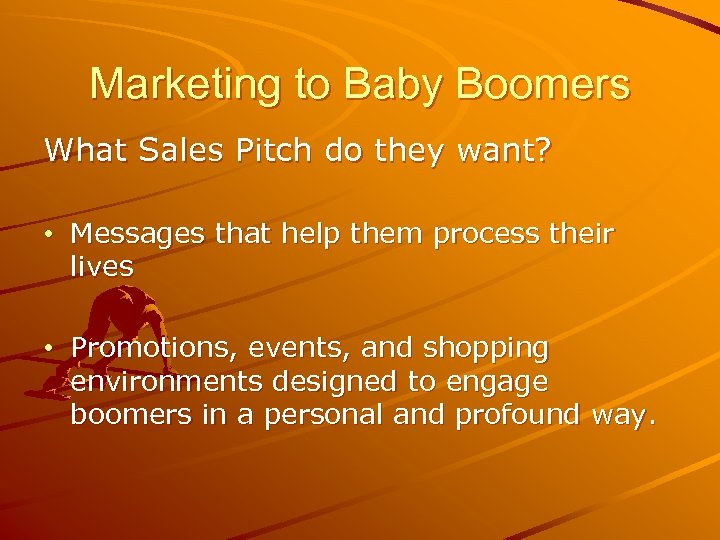 Marketing to Baby Boomers

What Sales Pitch do they want?

• Messages that help them process their lives

• Promotions, events, and shopping environments designed to engage boomers in a personal and profound way.